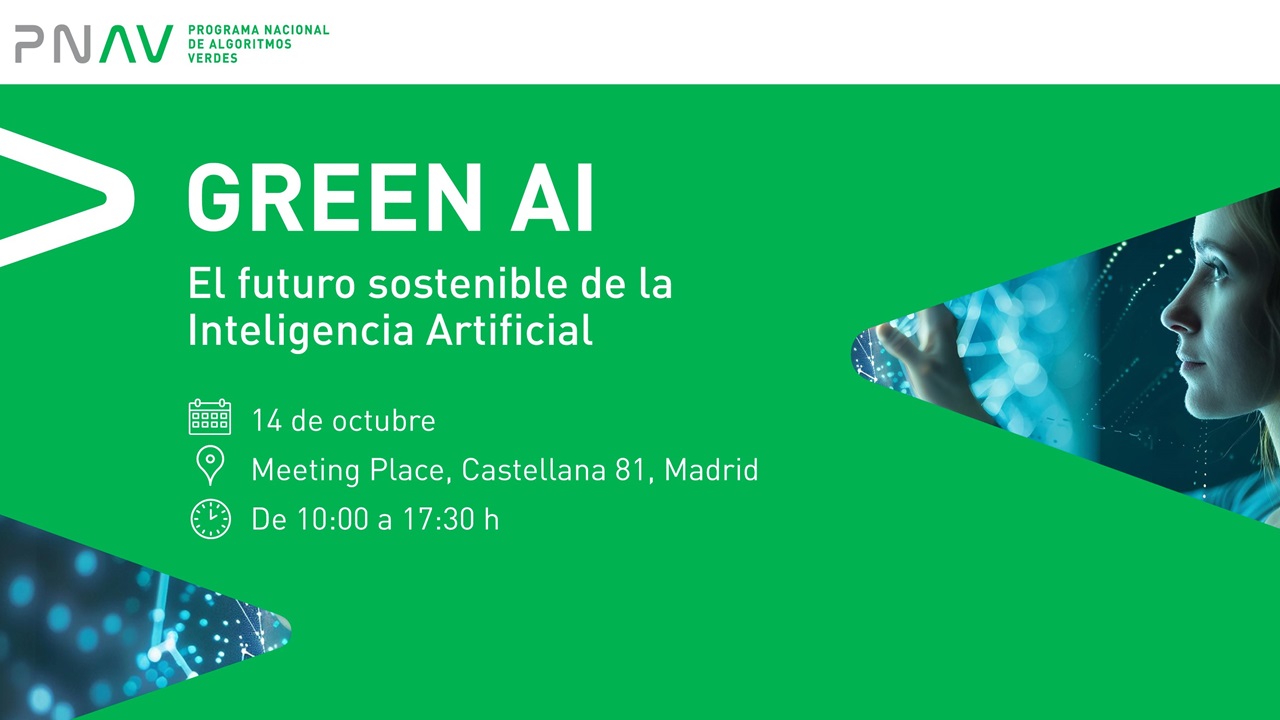 PNAV PROGRAMA NACIONAL DE ALGORITMOS VERDES

GREEN AI

El futuro sostenible de la Inteligencia Artificial

14 de octubre

Meeting Place, Castellana 81, Madrid

De 10:00 a 17:30 h